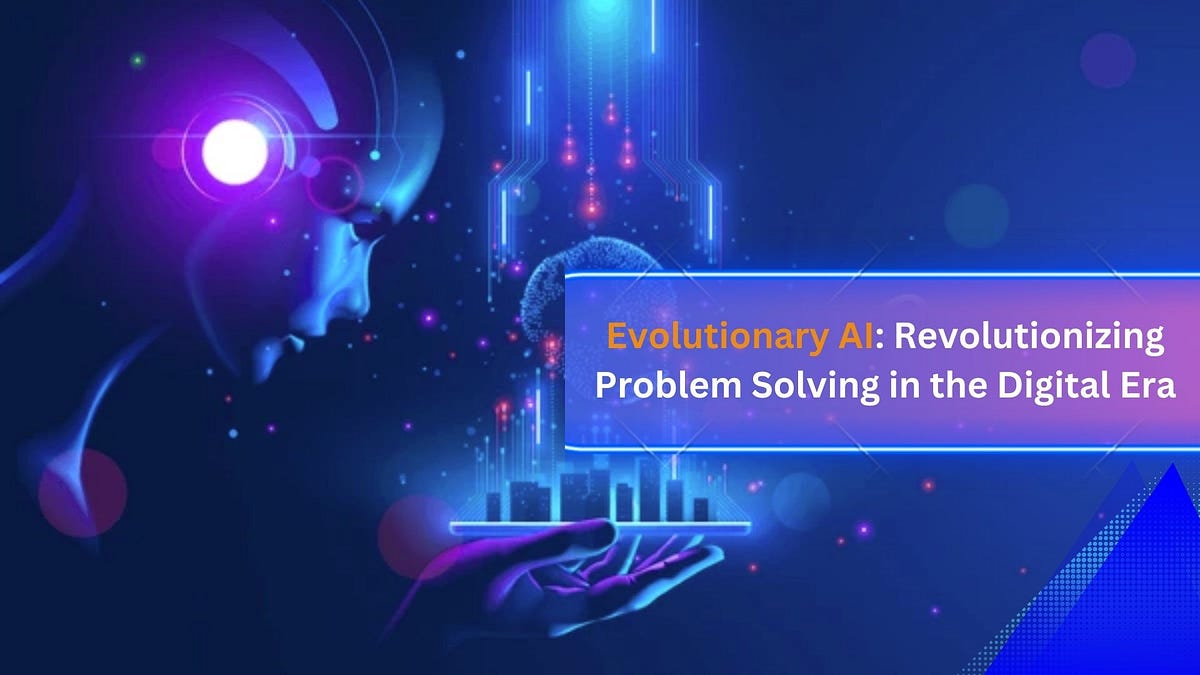 Evolutionary AI: Revolutionizing Problem Solving in the Digital Era